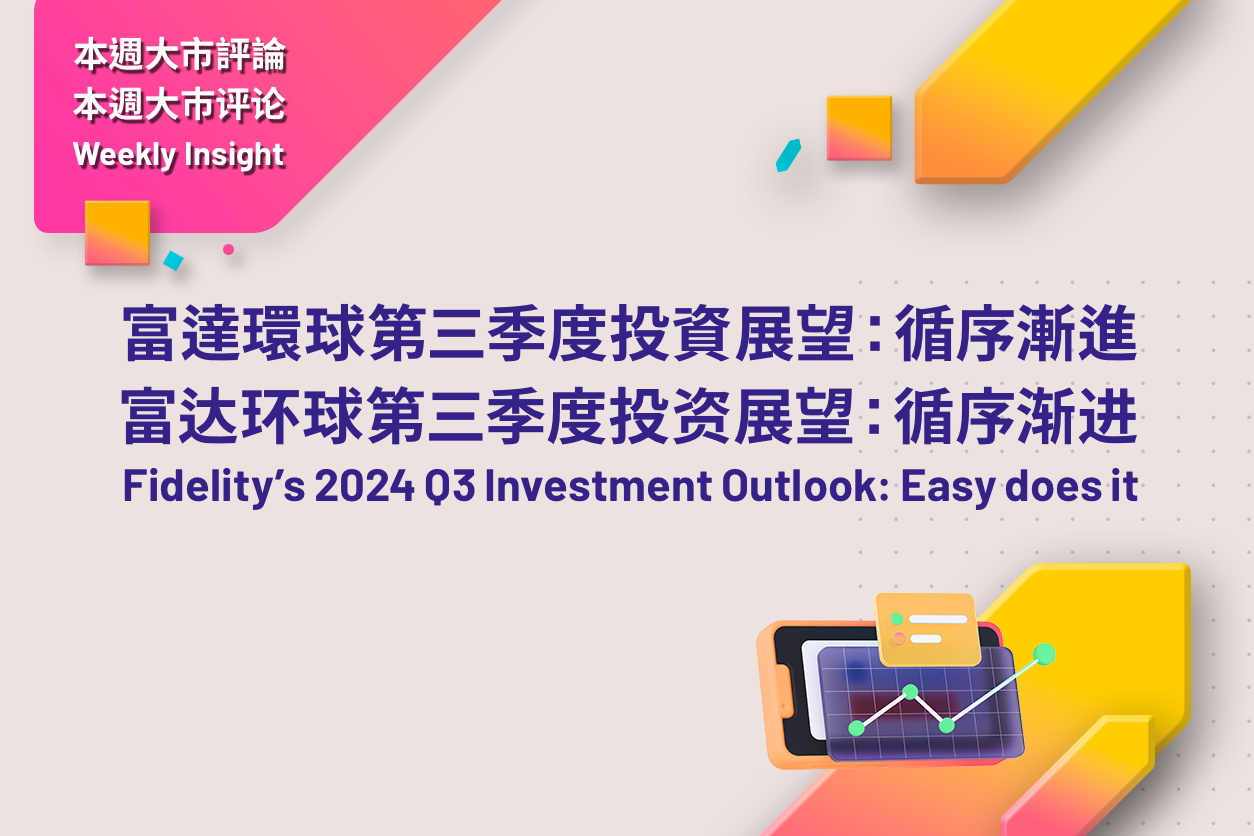 本週大市評論
本週大市评论
Weekly Insight

富達環球第三季度投資展望：循序漸進
富达环球第三季度投资展望：循序渐进
Fidelity's 2024 Q3 Investment Outlook: Easy does it